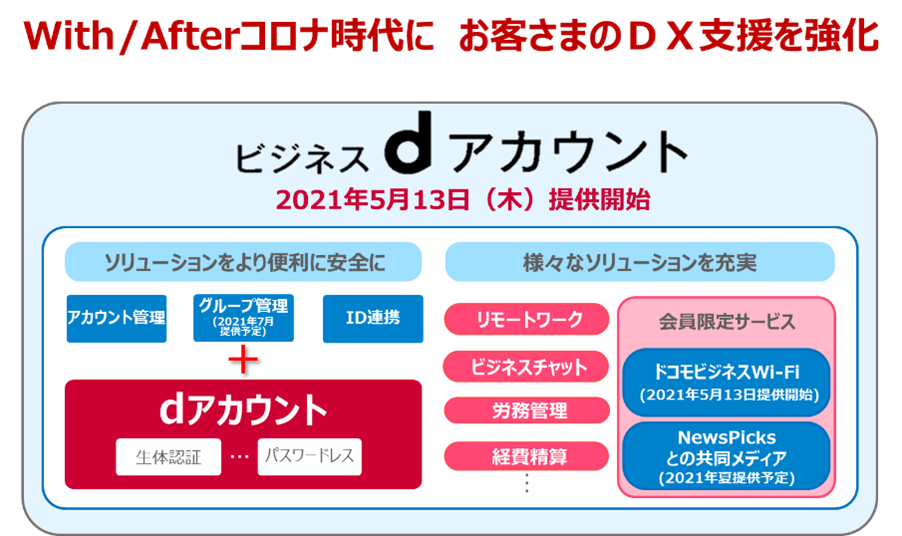 With/Afterコロナ時代に　お客さまのＤＸ支援を強化

ビジネス d アカウント
2021年5月13日（木）提供開始

ソリューションをより便利に安全に

アカウント管理

グループ管理
(2021年7月提供予定)

ID連携

+

dアカウント

生体認証 … パスワードレス

様々なソリューションを充実

リモートワーク

ビジネスチャット

労務管理

経費精算

⋮

会員限定サービス

ドコモビジネスWi-Fi
(2021年5月13日提供開始)

NewsPicks
との共同メディア
(2021年夏提供予定)